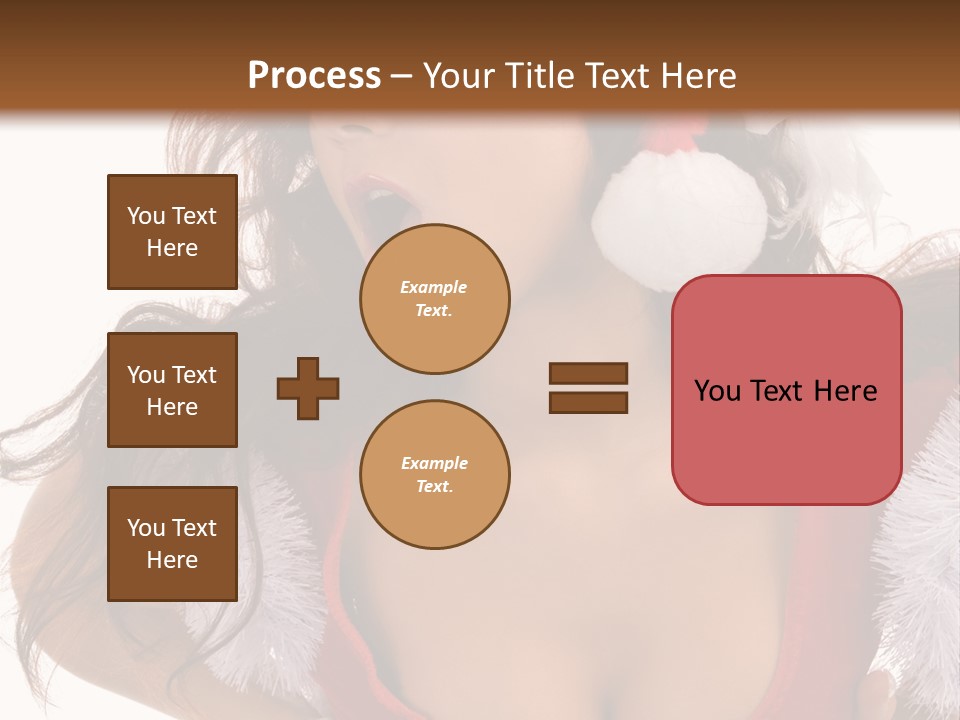 Process – Your Title Text Here

You Text Here

You Text Here

You Text Here

Example Text.

Example Text.

You Text Here